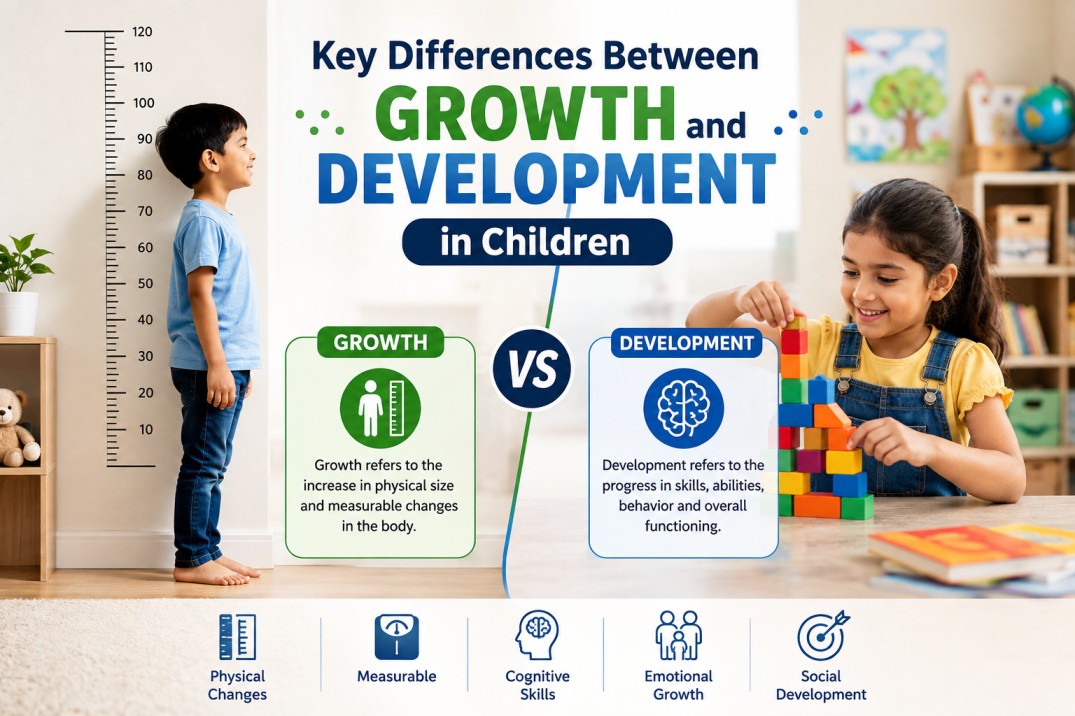 120
110
100
90
80
70
60
50
40
30
20
10

Key Differences Between
GROWTH and
DEVELOPMENT
in Children

GROWTH
Growth refers to the increase in physical size and measurable changes in the body.

VS

DEVELOPMENT
Development refers to the progress in skills, abilities, behavior and overall functioning.

Physical Changes
Measurable
Cognitive Skills
Emotional Growth
Social Development